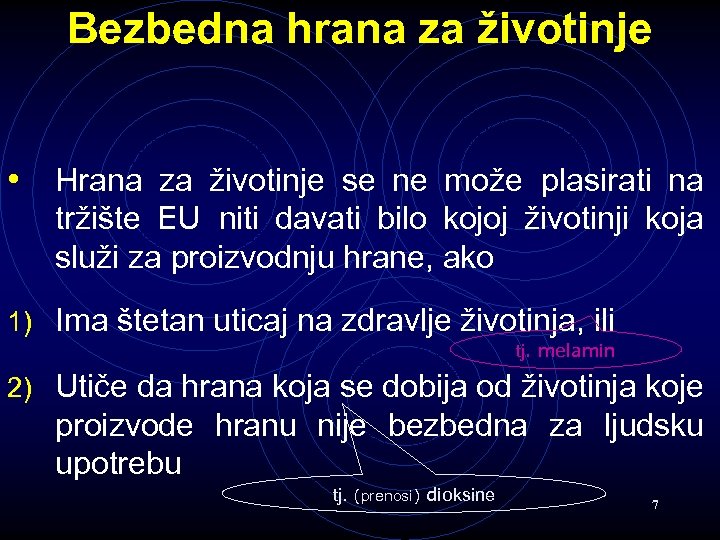 Bezbedna hrana za životinje

• Hrana za životinje se ne može plasirati na tržište EU niti davati bilo kojoj životinji koja služi za proizvodnju hrane, ako

1) Ima štetan uticaj na zdravlje životinja, ili

tj. melamin

2) Utiče da hrana koja se dobija od životinja koje proizvode hranu nije bezbedna za ljudsku upotrebu

tj. (prenosi) dioksine

7